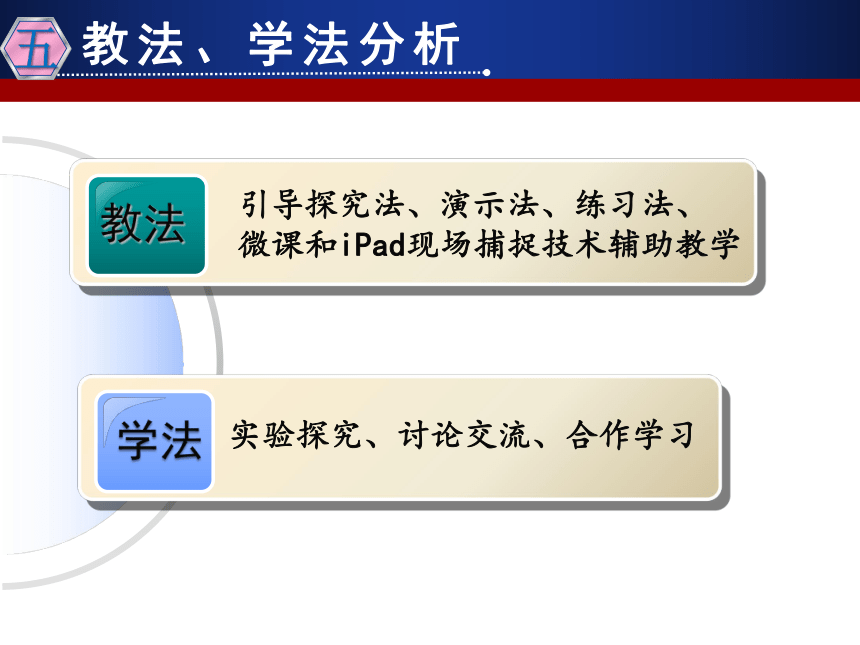 五 教法、学法分析

教法

引导探究法、演示法、练习法、微课和iPad现场捕捉技术辅助教学

学法

实验探究、讨论交流、合作学习